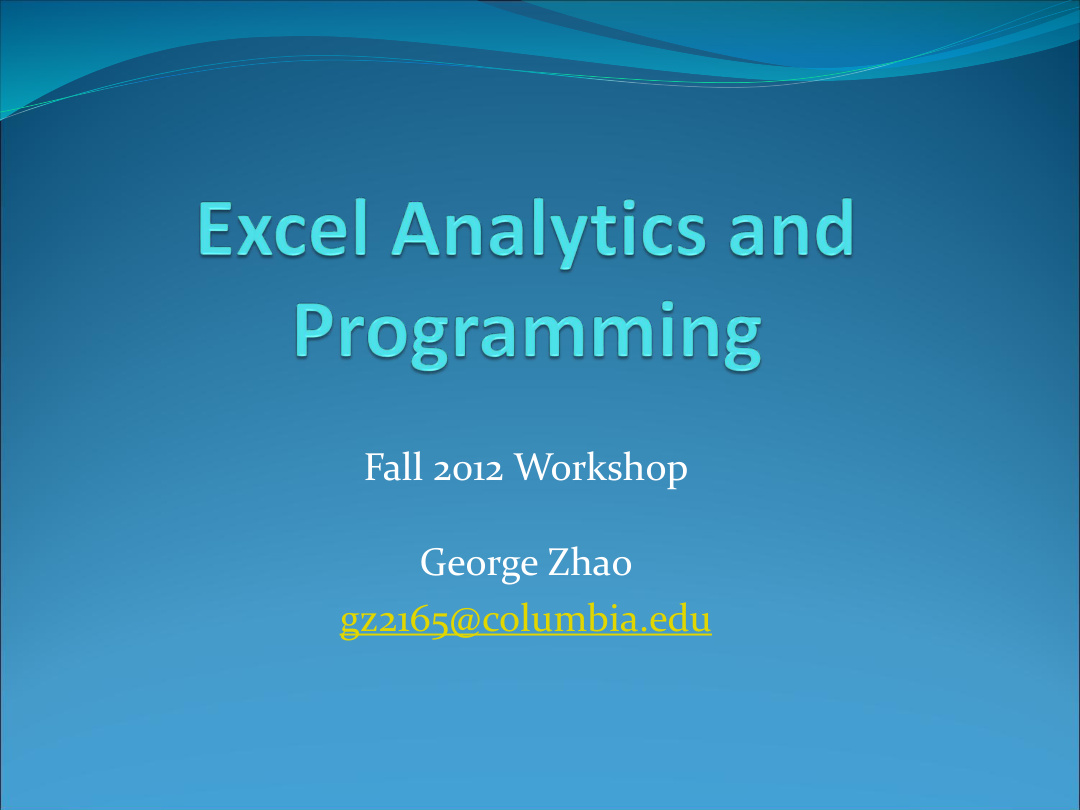 Excel Analytics and Programming

Fall 2012 Workshop

George Zhao
gz2165@columbia.edu